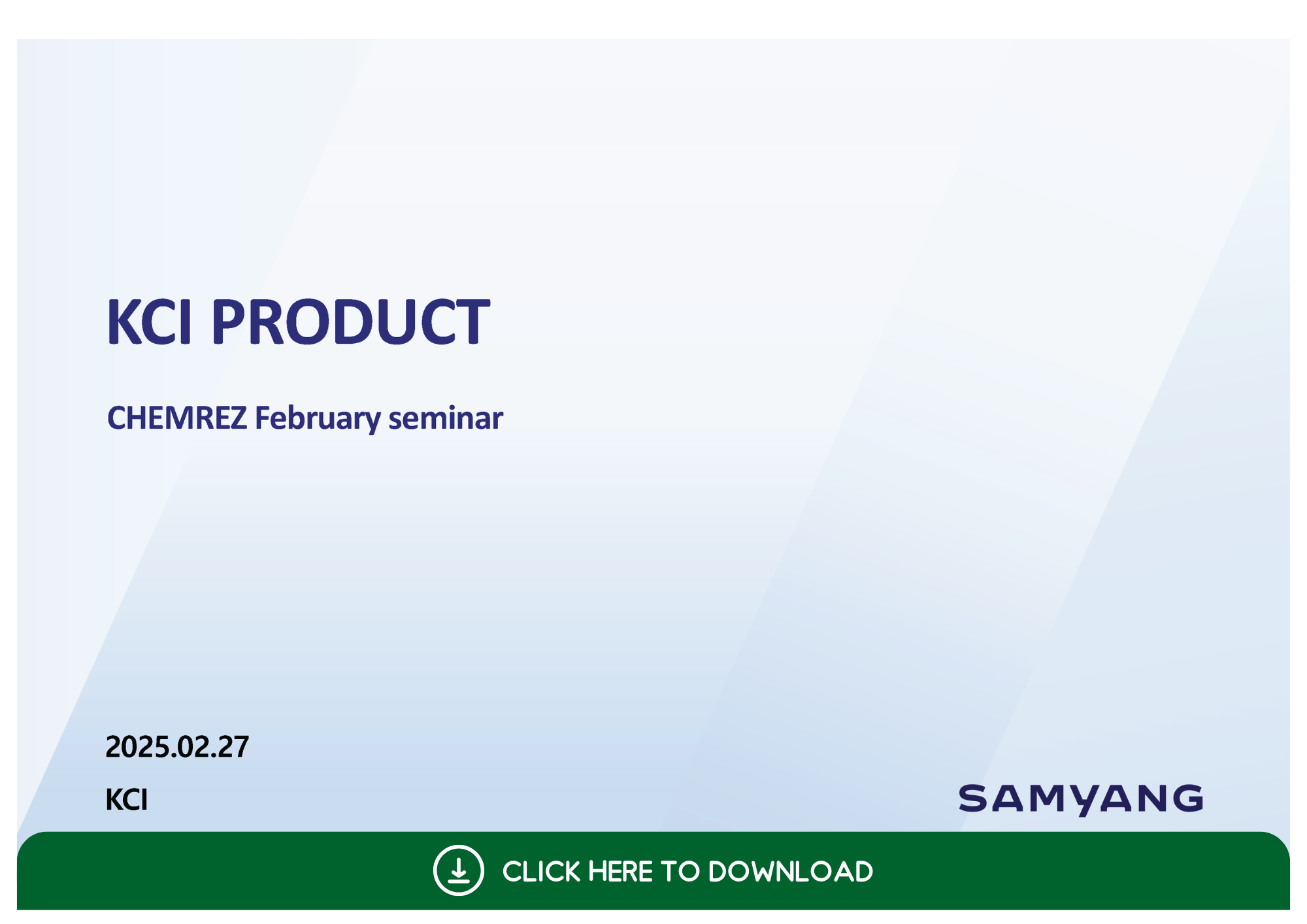 KCI PRODUCT

CHEMREZ February seminar

2025.02.27

KCI

SAMYANG

CLICK HERE TO DOWNLOAD